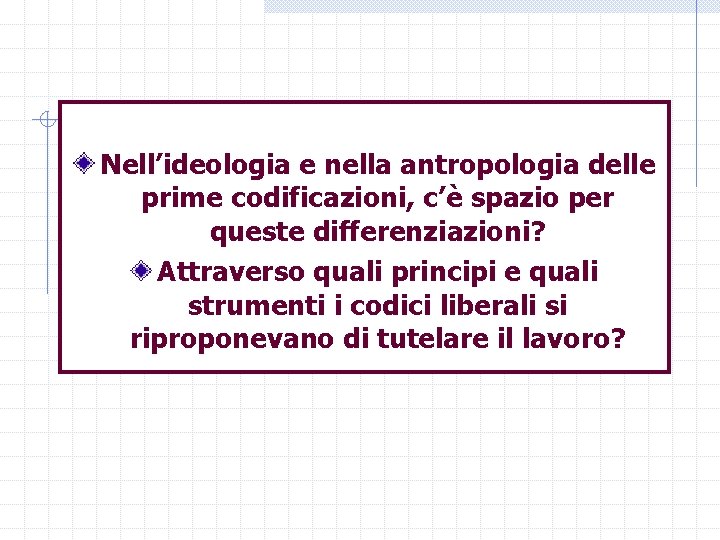 Nell’ideologia e nella antropologia delle prime codificazioni, c’è spazio per queste differenziazioni?

Attraverso quali principi e quali strumenti i codici liberali si riproponevano di tutelare il lavoro?